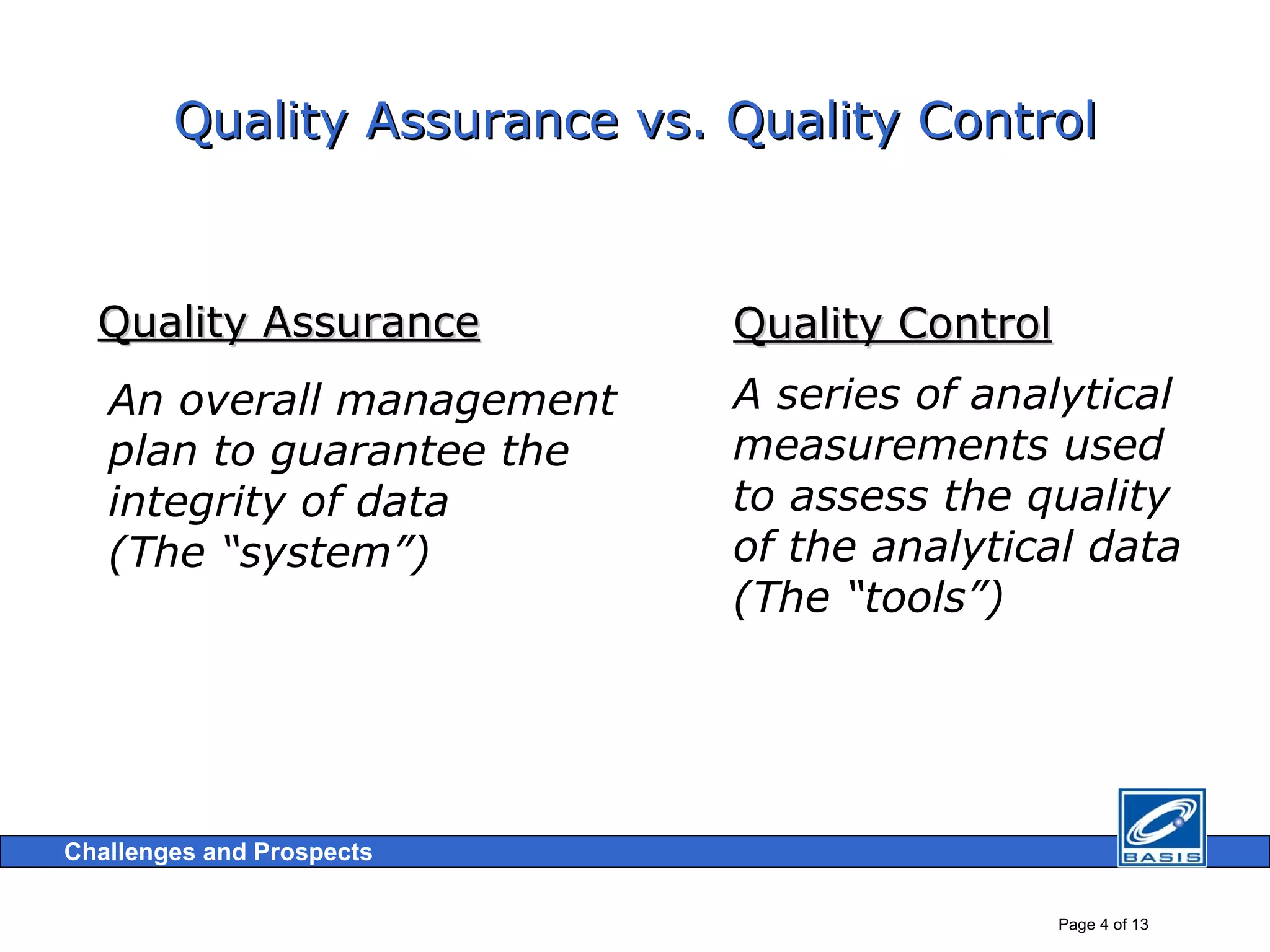 Quality Assurance vs. Quality Control

Quality Assurance

An overall management plan to guarantee the integrity of data
(The “system”)

Quality Control

A series of analytical measurements used to assess the quality of the analytical data
(The “tools”)

Challenges and Prospects

BASIS

Page 4 of 13